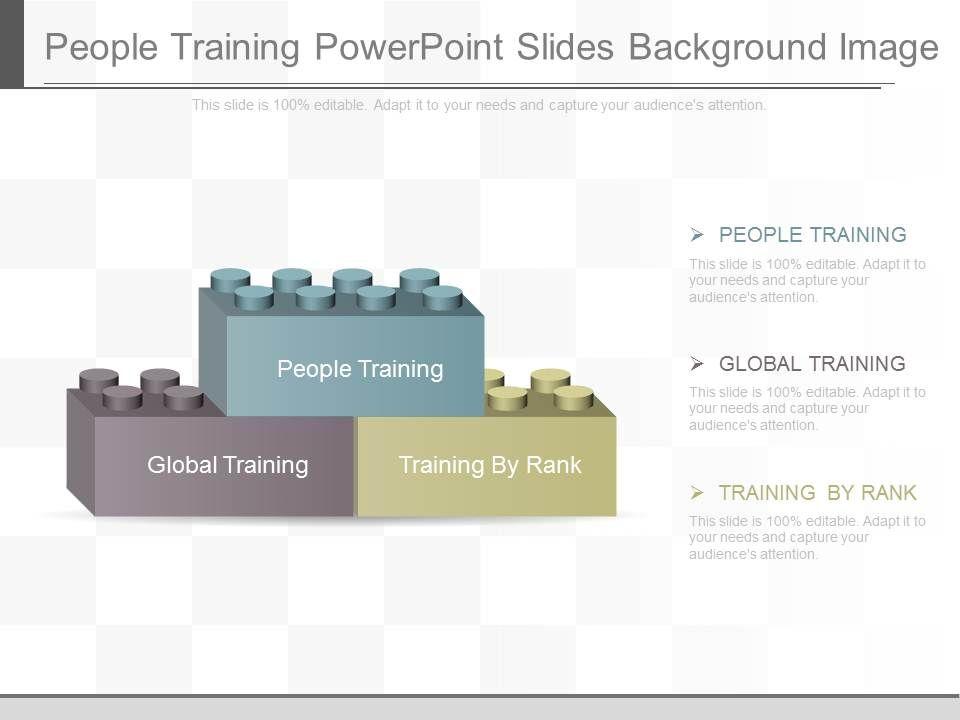 People Training PowerPoint Slides Background Image

This slide is 100% editable. Adapt it to your needs and capture your audience's attention.

People Training

Global Training

Training By Rank

➢ PEOPLE TRAINING

This slide is 100% editable. Adapt it to your needs and capture your audience's attention.

➢ GLOBAL TRAINING

This slide is 100% editable. Adapt it to your needs and capture your audience's attention.

➢ TRAINING BY RANK

This slide is 100% editable. Adapt it to your needs and capture your audience's attention.